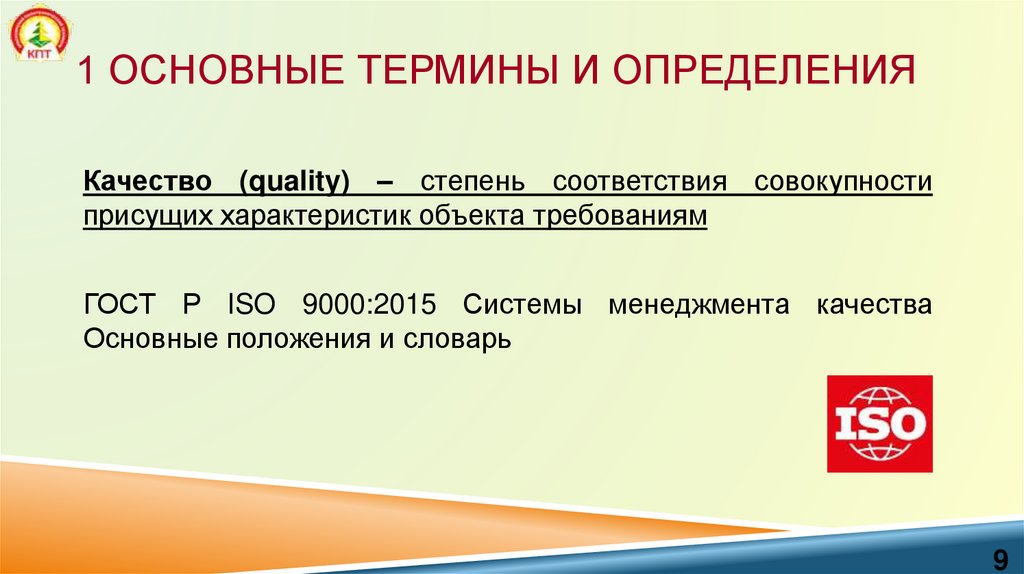 КПТ

1 ОСНОВНЫЕ ТЕРМИНЫ И ОПРЕДЕЛЕНИЯ

Качество (quality) – степень соответствия совокупности присущих характеристик объекта требованиям

ГОСТ Р ISO 9000:2015 Системы менеджмента качества Основные положения и словарь

ISO

9